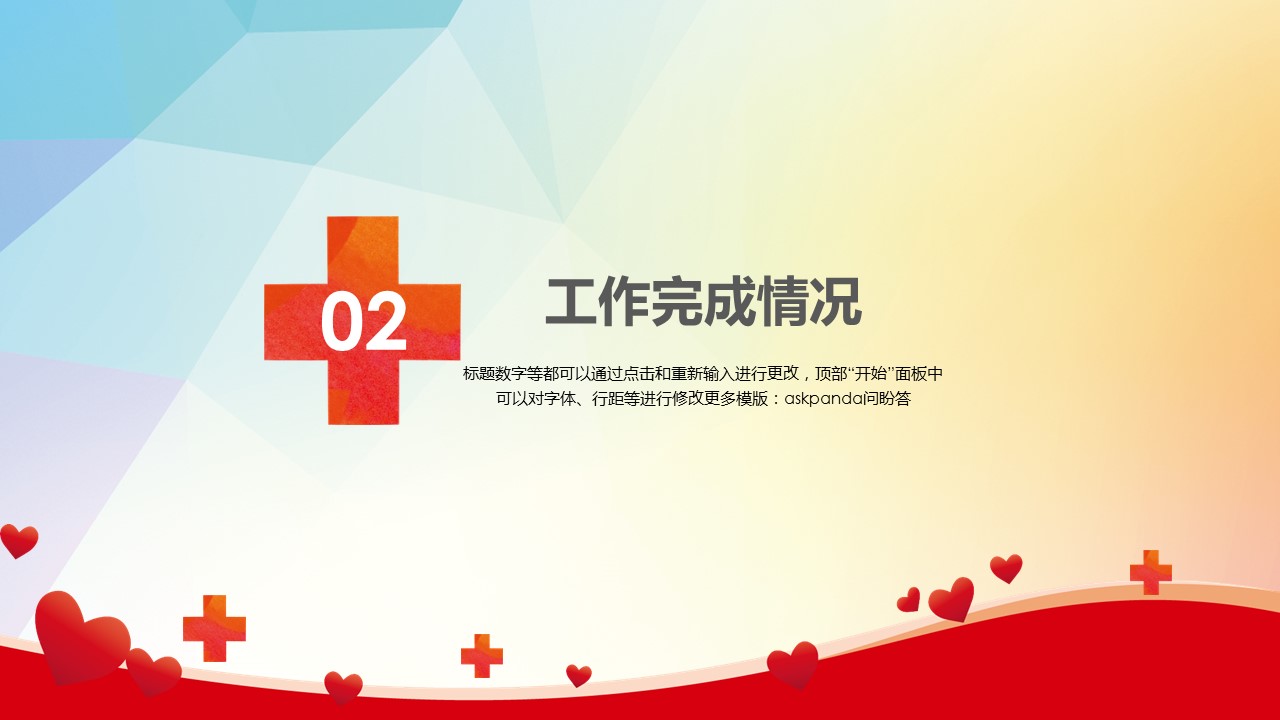 02

工作完成情况

标题数字等都可以通过点击和重新输入进行更改，顶部“开始”面板中可以对字体、行距等进行修改更多模版：askpanda问盼答